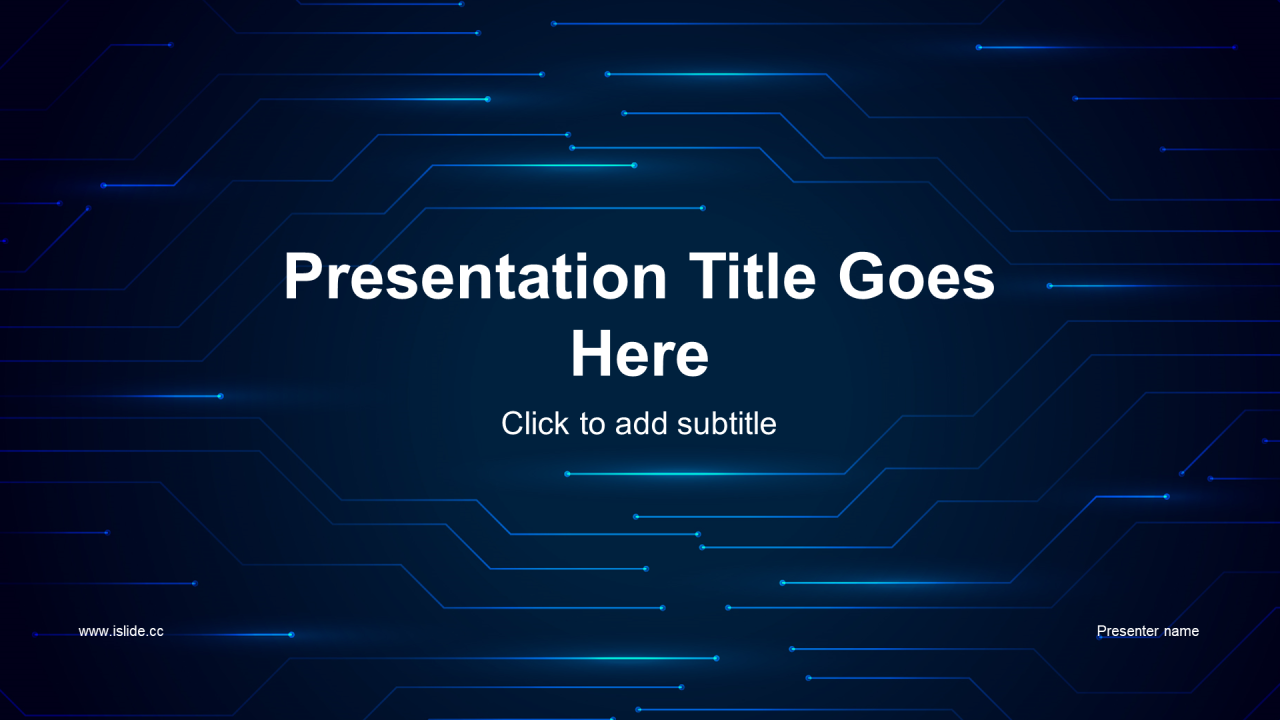 Presentation Title Goes Here

Click to add subtitle

www.islide.cc

Presenter name